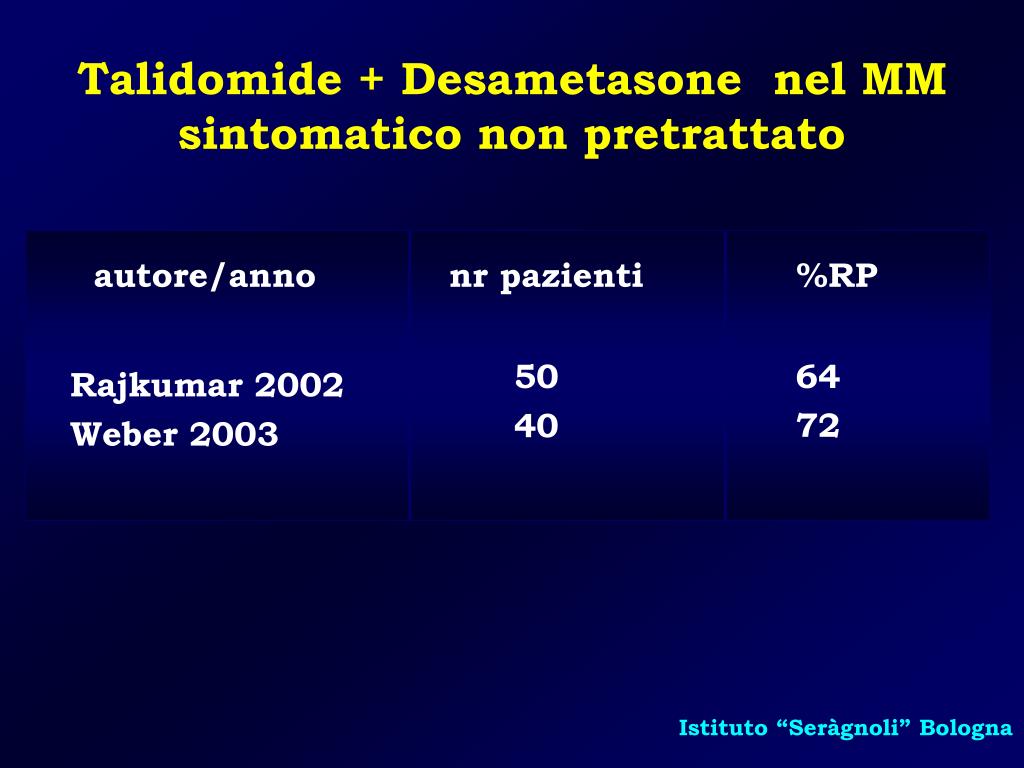 Talidomide + Desametasone nel MM sintomatico non pretrattato

| autore/anno | nr pazienti | %RP |
|---|---|---|
| Rajkumar 2002 | 50 | 64 |
| Weber 2003 | 40 | 72 |

Istituto “Seràgnoli” Bologna